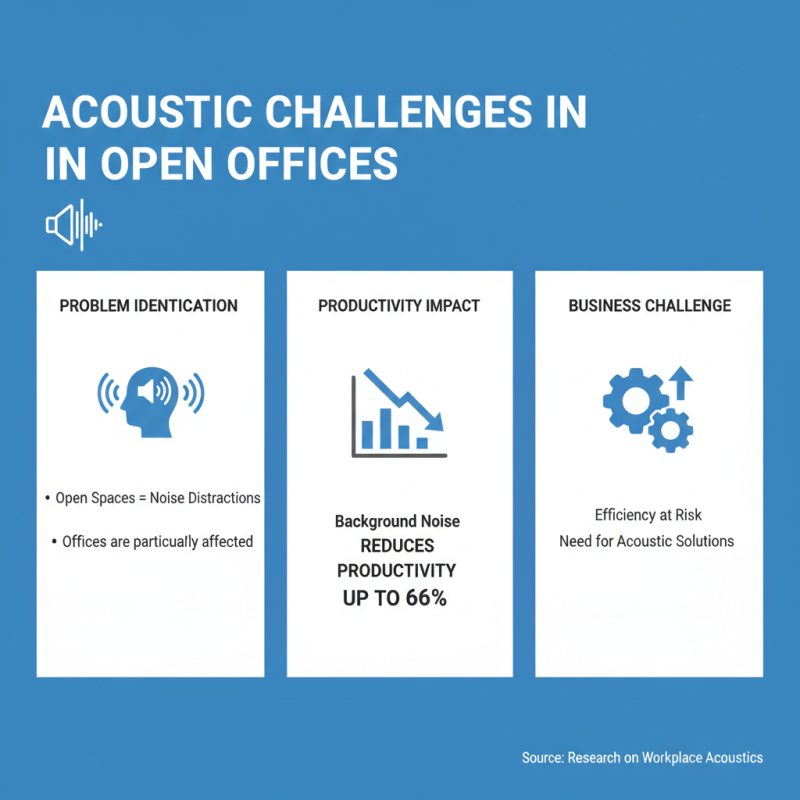 ACOUSTIC CHALLENGES IN IN OPEN OFFICES

PROBLEM IDENTICATION

• Open Spaces = Noise Distractions

• Offices are particually affected

PRODUCTIVITY IMPACT

Background Noise REDUCES PRODUCTIVITY UP TO 66%

BUSINESS CHALLENGE

Efficiency at Risk
Need for Acoustic Solutions

Source: Research on Workplace Acoustics